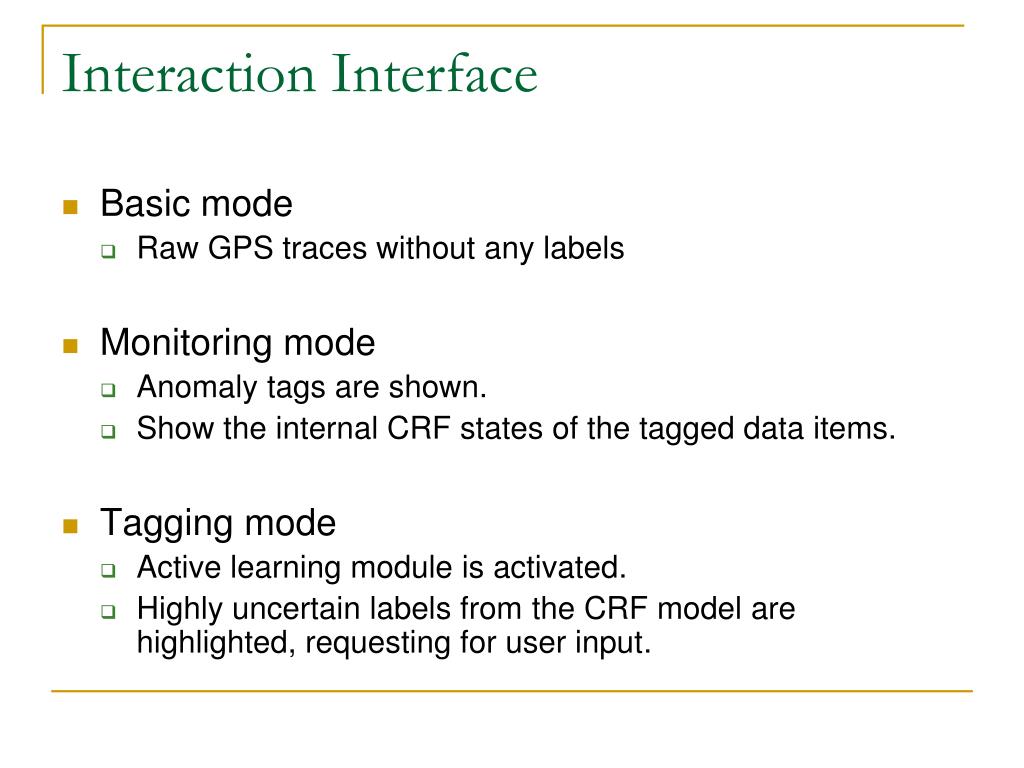 Interaction Interface

Basic mode
Raw GPS traces without any labels

Monitoring mode
Anomaly tags are shown.
Show the internal CRF states of the tagged data items.

Tagging mode
Active learning module is activated.
Highly uncertain labels from the CRF model are highlighted, requesting for user input.